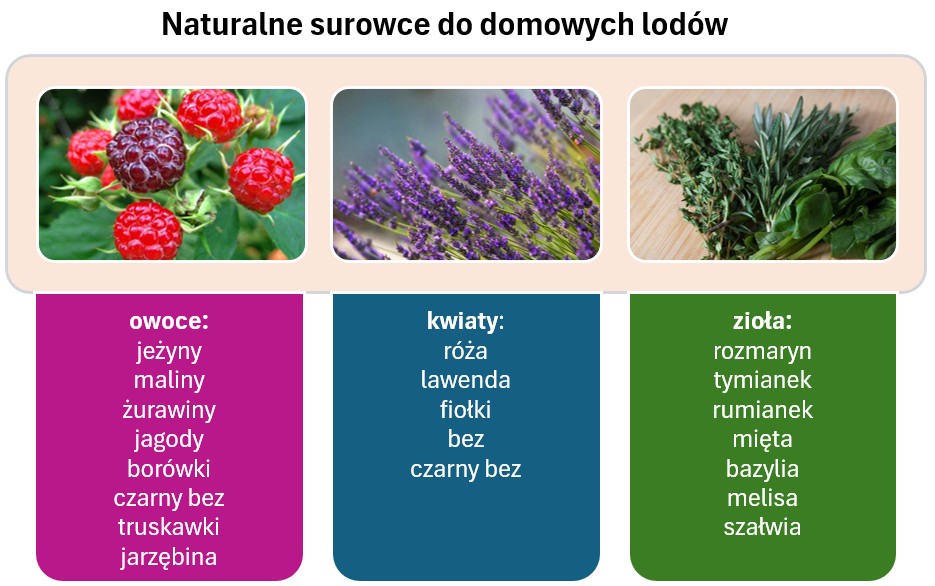 Naturalne surowce do domowych lodów

owoce:
jeżyny
maliny
żurawiny
jagody
borówki
czarny bez
truskawki
jarzębina

kwiaty:
róża
lawenda
fiołki
bez
czarny bez

zioła:
rozmaryn
tymianek
rumianek
mięta
bazylia
melisa
szałwia